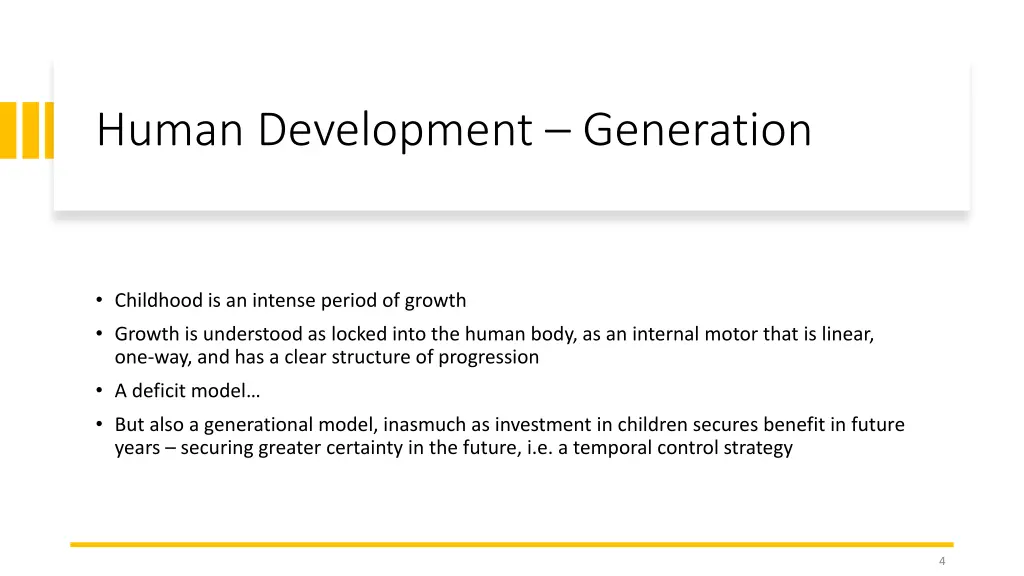 Human Development – Generation

• Childhood is an intense period of growth
• Growth is understood as locked into the human body, as an internal motor that is linear, one-way, and has a clear structure of progression
• A deficit model…
• But also a generational model, inasmuch as investment in children secures benefit in future years – securing greater certainty in the future, i.e. a temporal control strategy

4